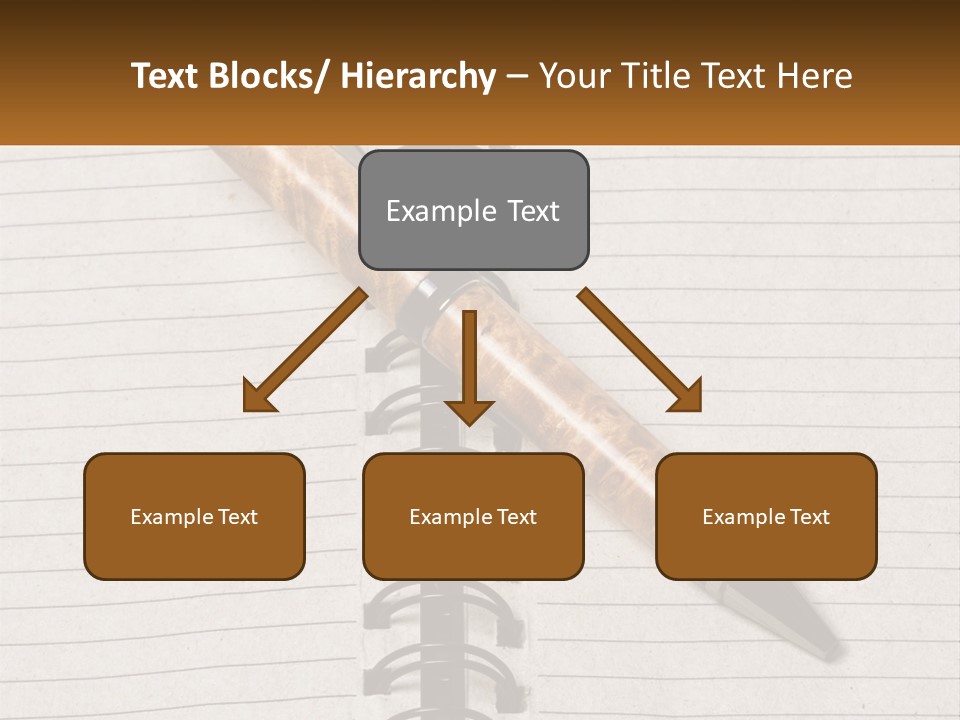 Text Blocks/ Hierarchy – Your Title Text Here

Example Text

Example Text

Example Text

Example Text